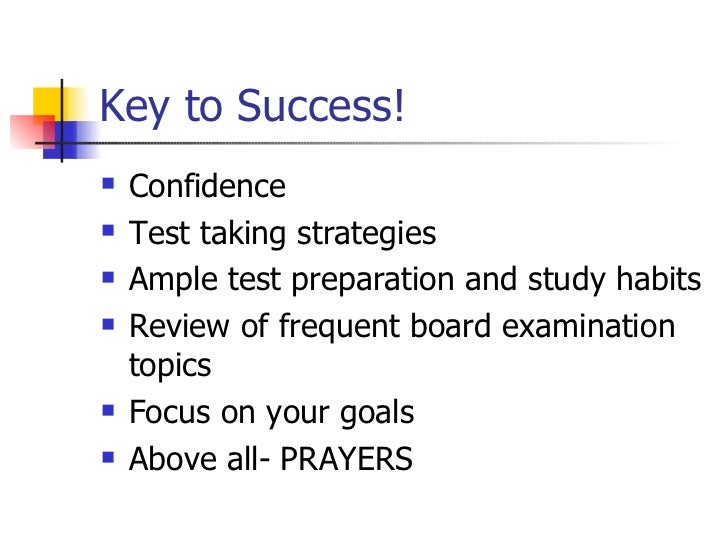 Key to Success!

- Confidence
- Test taking strategies
- Ample test preparation and study habits
- Review of frequent board examination topics
- Focus on your goals
- Above all- PRAYERS